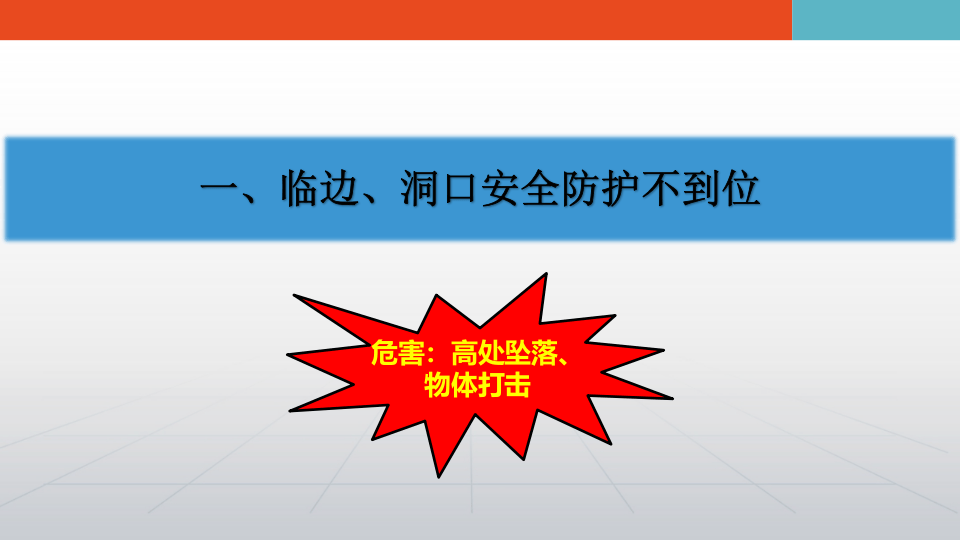 一、临边、洞口安全防护不到位

危害：高处坠落、物体打击